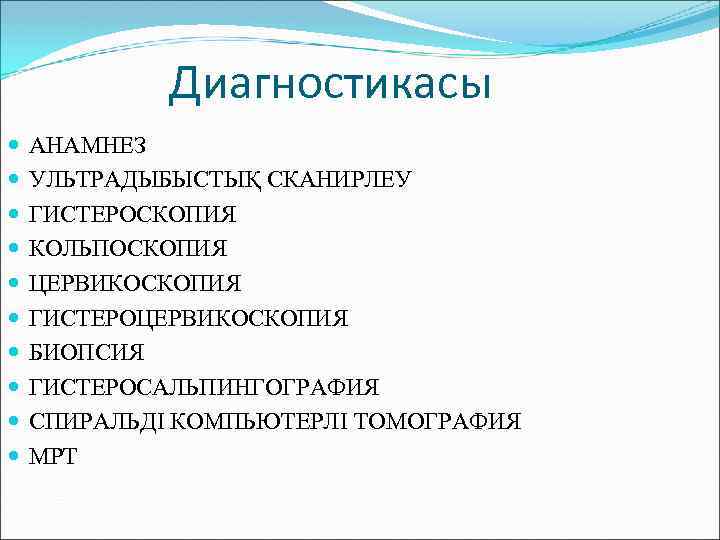 Диагностикасы

- АНАМНЕЗ
- УЛЬТРАДЫБЫСТЫҚ СКАНИРЛЕУ
- ГИСТЕРОСКОПИЯ
- КОЛЬПОСКОПИЯ
- ЦЕРВИКОСКОПИЯ
- ГИСТЕРОЦЕРВИКОСКОПИЯ
- БИОПСИЯ
- ГИСТЕРОСАЛЬПИНГОГРАФИЯ
- СПИРАЛЬДІ КОМПЬЮТЕРЛІ ТОМОГРАФИЯ
- МРТ